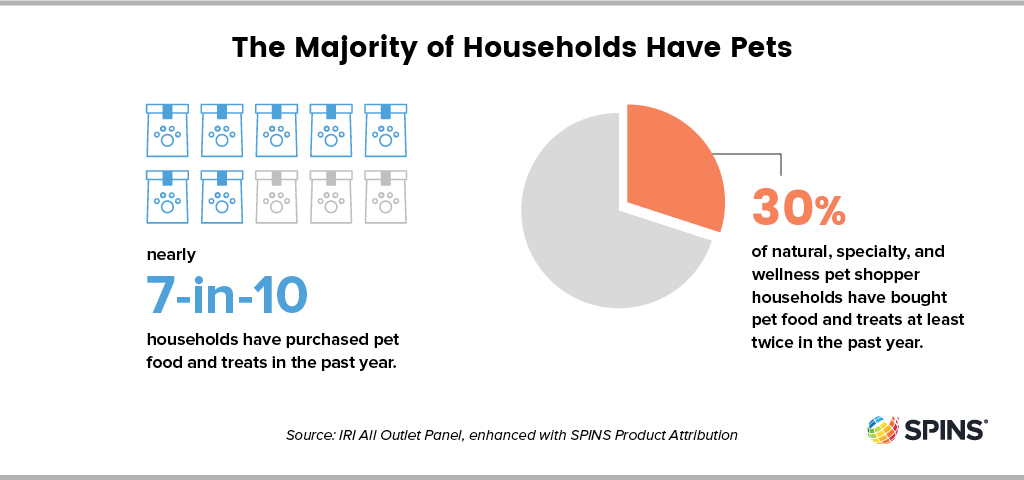 The Majority of Households Have Pets

nearly

7-in-10

households have purchased pet food and treats in the past year.

30%

of natural, specialty, and wellness pet shopper households have bought pet food and treats at least twice in the past year.

Source: IRI All Outlet Panel, enhanced with SPINS Product Attribution

SPINS®